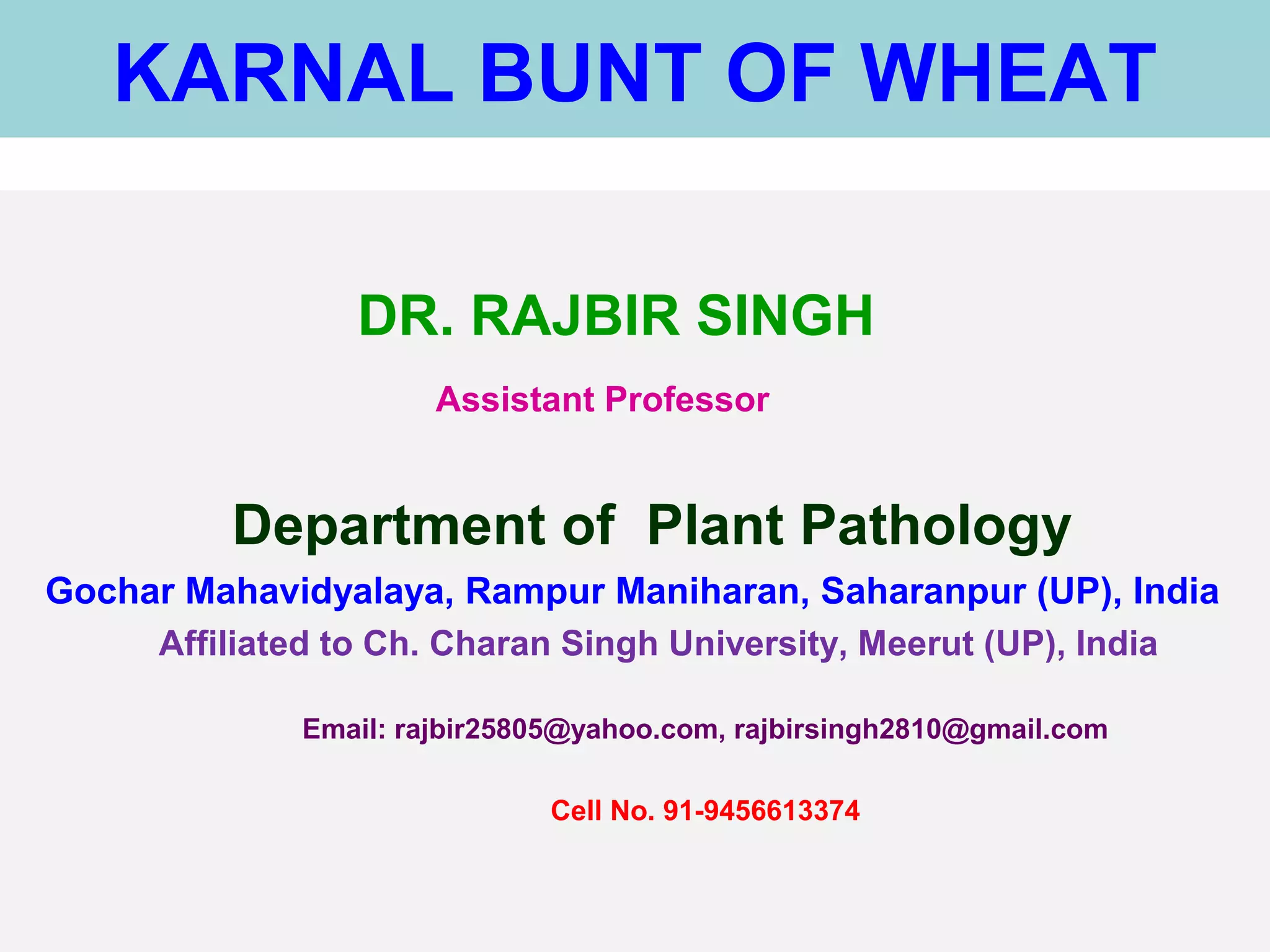 KARNAL BUNT OF WHEAT

DR. RAJBIR SINGH

Assistant Professor

Department of Plant Pathology

Gochar Mahavidyalaya, Rampur Maniharan, Saharanpur (UP), India

Affiliated to Ch. Charan Singh University, Meerut (UP), India

Email: rajbir25805@yahoo.com, rajbirsingh2810@gmail.com

Cell No. 91-9456613374